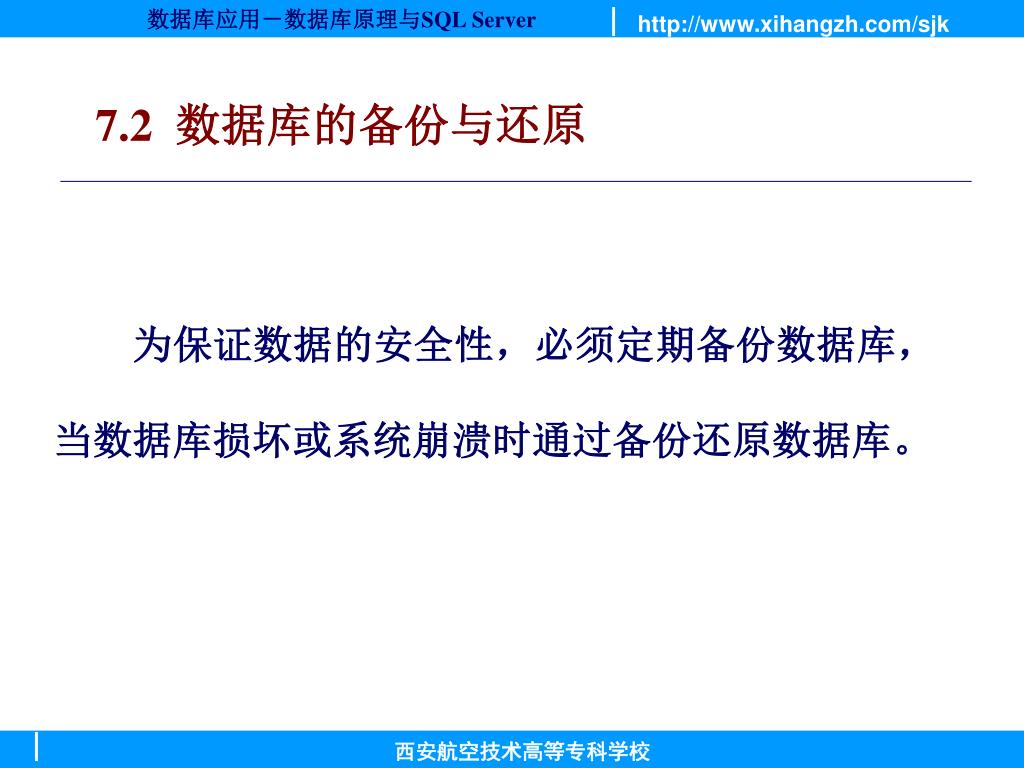 数据库应用－数据库原理与SQL Server

http://www.xihangzh.com/sjk

7.2 数据库的备份与还原

为保证数据的安全性，必须定期备份数据库，当数据库损坏或系统崩溃时通过备份还原数据库。

西安航空技术高等专科学校